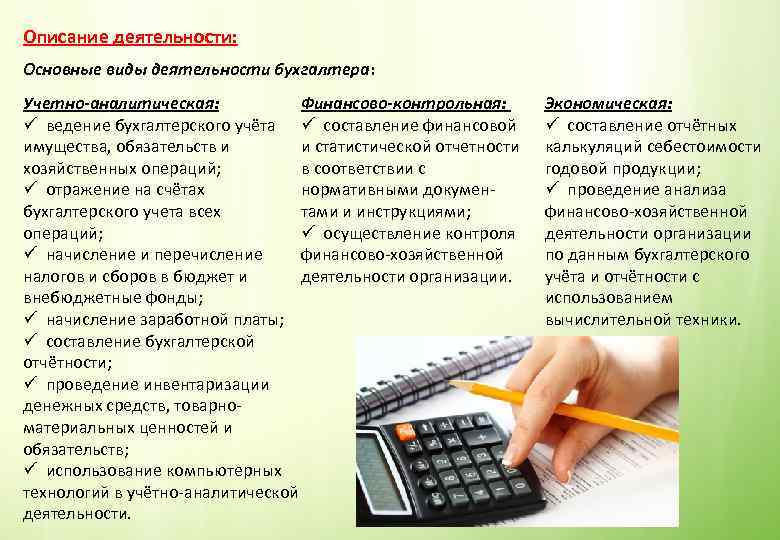 Описание деятельности:

Основные виды деятельности бухгалтера:

Учетно-аналитическая:
✓ ведение бухгалтерского учёта имущества, обязательств и хозяйственных операций;
✓ отражение на счётах бухгалтерского учета всех операций;
✓ начисление и перечисление налогов и сборов в бюджет и внебюджетные фонды;
✓ начисление заработной платы;
✓ составление бухгалтерской отчётности;
✓ проведение инвентаризации денежных средств, товарно-материальных ценностей и обязательств;
✓ использование компьютерных технологий в учётно-аналитической деятельности.

Финансово-контрольная:
✓ составление финансовой и статистической отчетности в соответствии с нормативными документами и инструкциями;
✓ осуществление контроля финансово-хозяйственной деятельности организации.

Экономическая:
✓ составление отчётных калькуляций себестоимости годовой продукции;
✓ проведение анализа финансово-хозяйственной деятельности организации по данным бухгалтерского учёта и отчётности с использованием вычислительной техники.